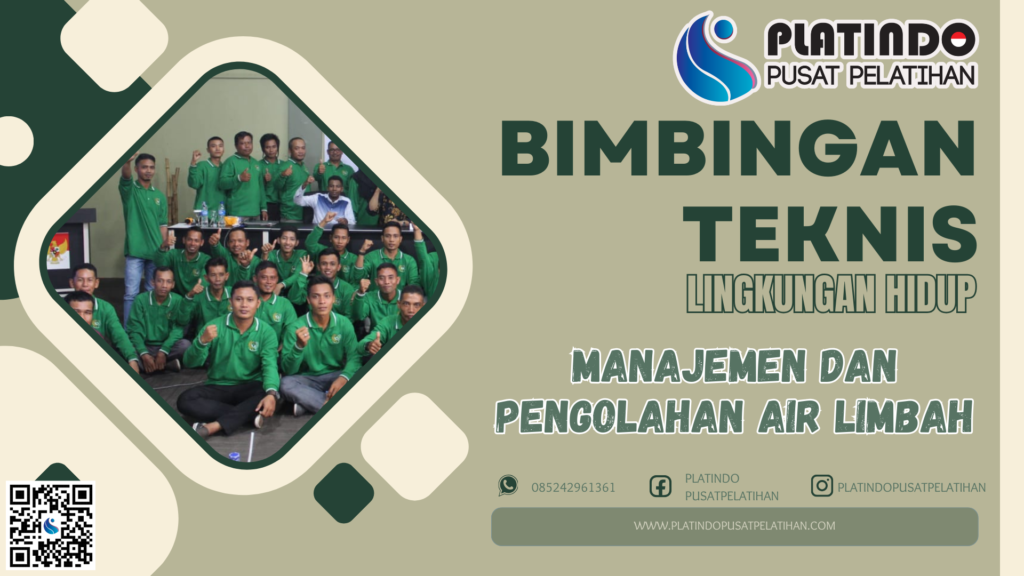 PLATINDO
PUSAT PELATIHAN

BIMBINGAN TEKNIS
LINGKUNGAN HIDUP

MANAJEMEN DAN PENGOLAHAN AIR LIMBAH

085242961361
PLATINDO PUSATPELATIHAN
PLATINDOPUSATPELATIHAN

WWW.PLATINDOPUSATPELATIHAN.COM